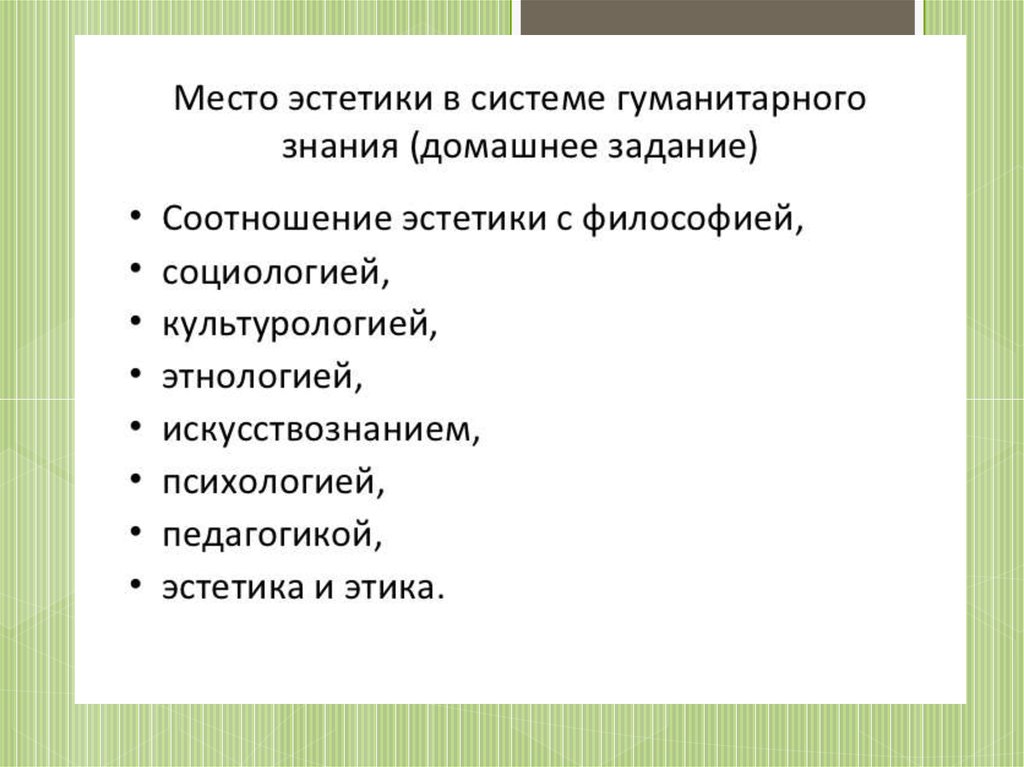 Место эстетики в системе гуманитарного знания (домашнее задание)

• Соотношение эстетики с философией,
• социологией,
• культурологией,
• этнологией,
• искусствознанием,
• психологией,
• педагогикой,
• эстетика и этика.